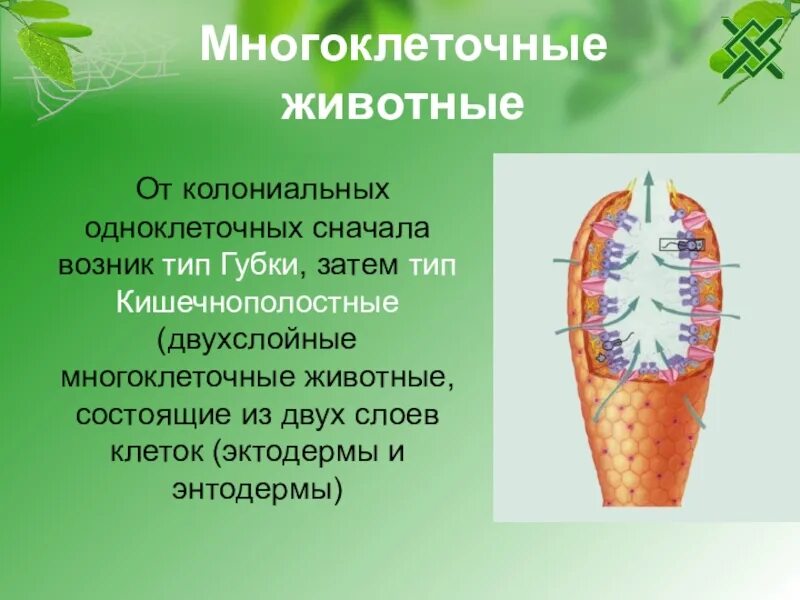 Многоклеточные животные

От колониальных одноклеточных сначала возник тип Губки, затем тип Кишечнополостные (двухслойные многоклеточные животные, состоящие из двух слоев клеток (эктодермы и энтодермы)